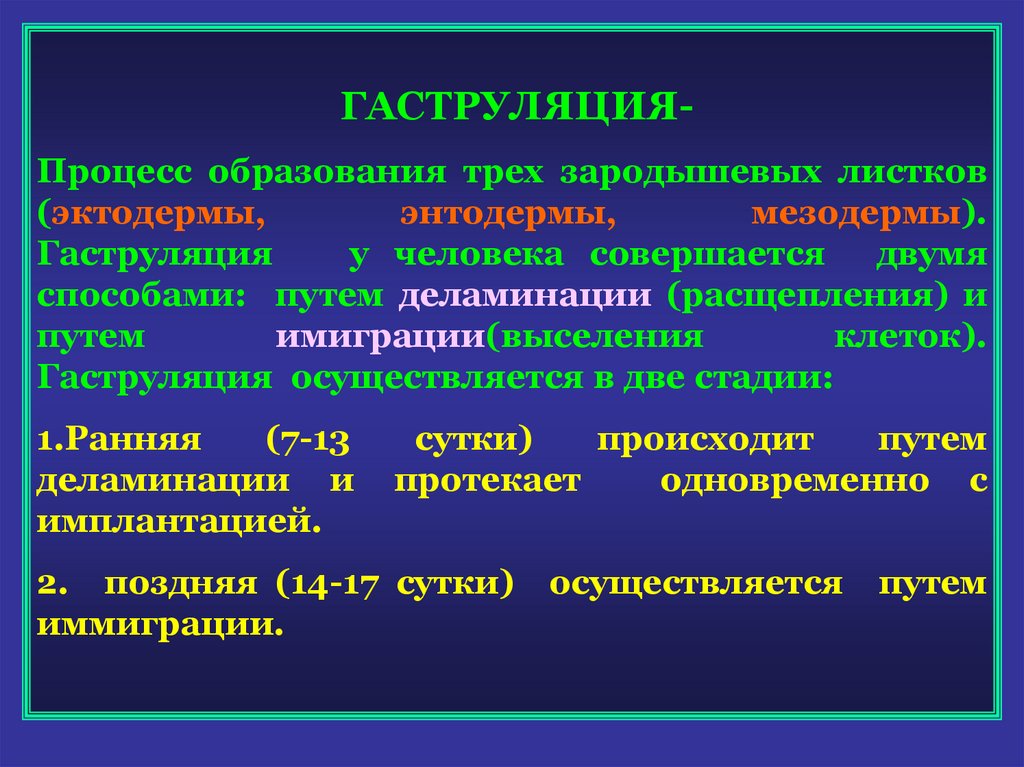 ГАСТРУЛЯЦИЯ-

Процесс образования трех зародышевых листков (эктодермы, энтодермы, мезодермы). Гаструляция у человека совершается двумя способами: путем деламинации (расщепления) и путем имиграции(выселения клеток). Гаструляция осуществляется в две стадии:

1.Ранняя (7-13 сутки) происходит путем деламинации и протекает одновременно с имплантацией.

2. поздняя (14-17 сутки) осуществляется путем иммиграции.